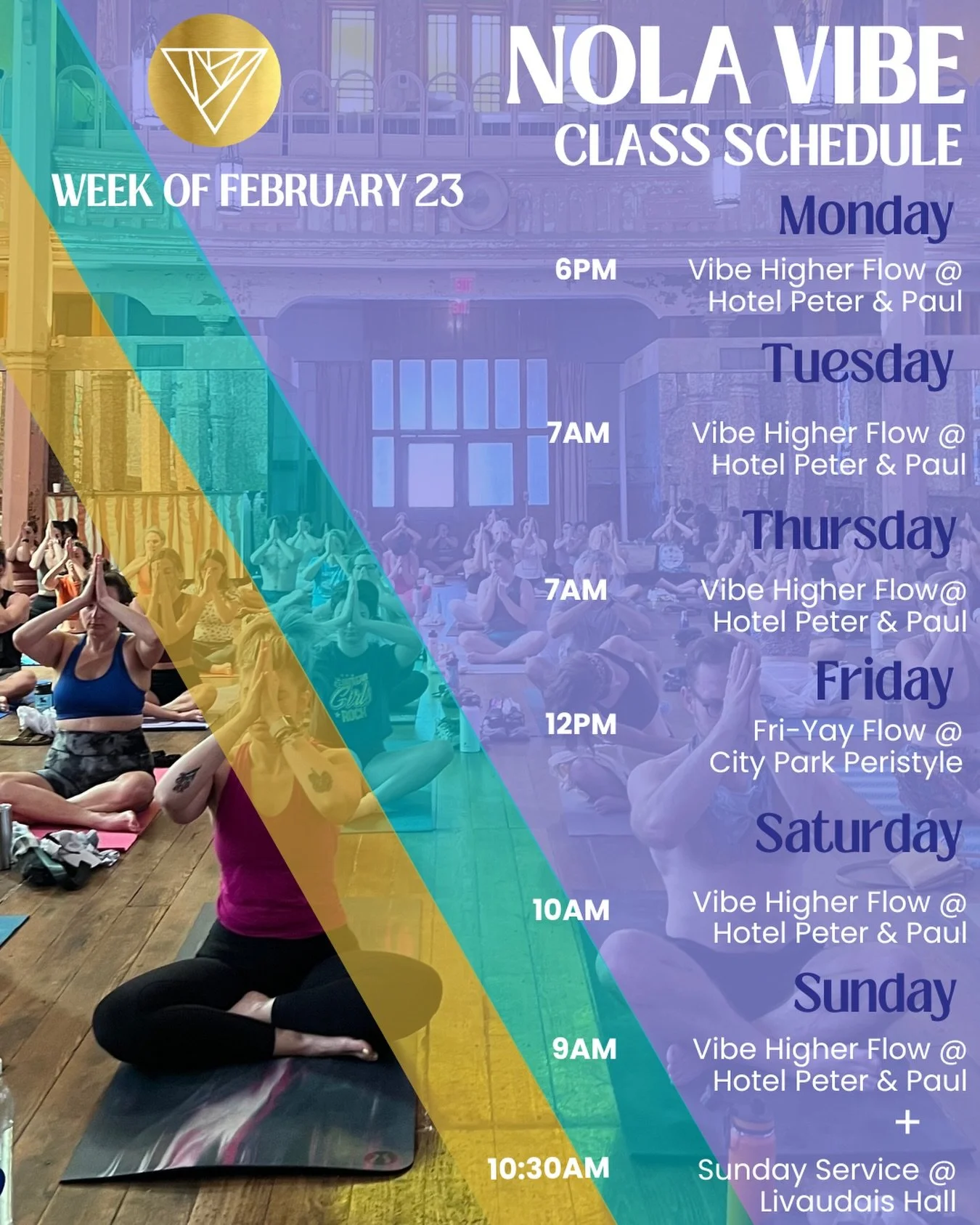 NOLA VIBE
CLASS SCHEDULE

WEEK OF FEBRUARY 23

Monday
6PM Vibe Higher Flow @ Hotel Peter & Paul

Tuesday
7AM Vibe Higher Flow @ Hotel Peter & Paul

Thursday
7AM Vibe Higher Flow@ Hotel Peter & Paul

Friday
12PM Fri-Yay Flow @ City Park Peristyle

Saturday
10AM Vibe Higher Flow @ Hotel Peter & Paul

Sunday
9AM Vibe Higher Flow @ Hotel Peter & Paul
+
10:30AM Sunday Service @ Livaudais Hall